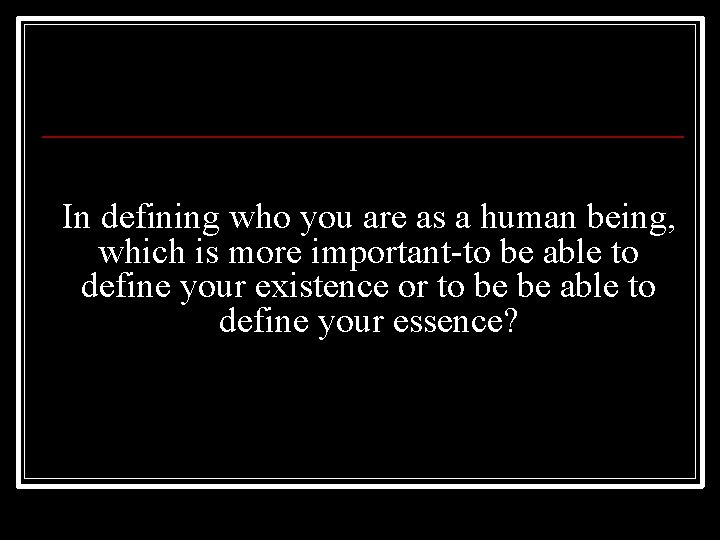 In defining who you are as a human being, which is more important-to be able to define your existence or to be be able to define your essence?